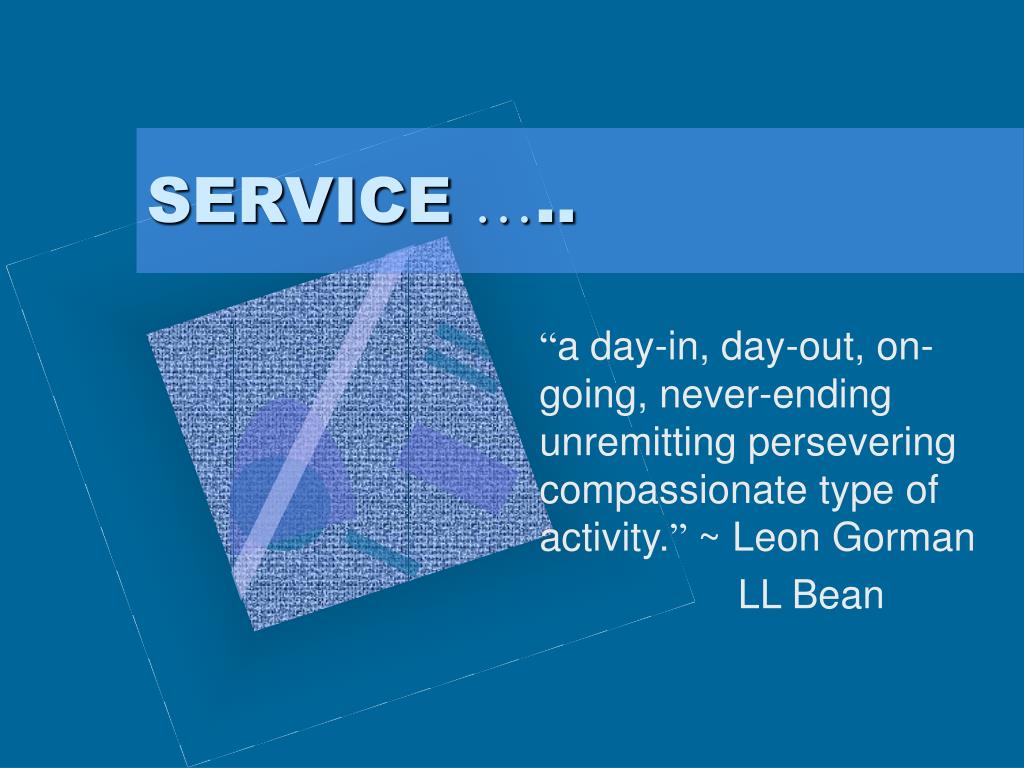 SERVICE …..

“a day-in, day-out, on-going, never-ending unremitting persevering compassionate type of activity.” ~ Leon Gorman

LL Bean